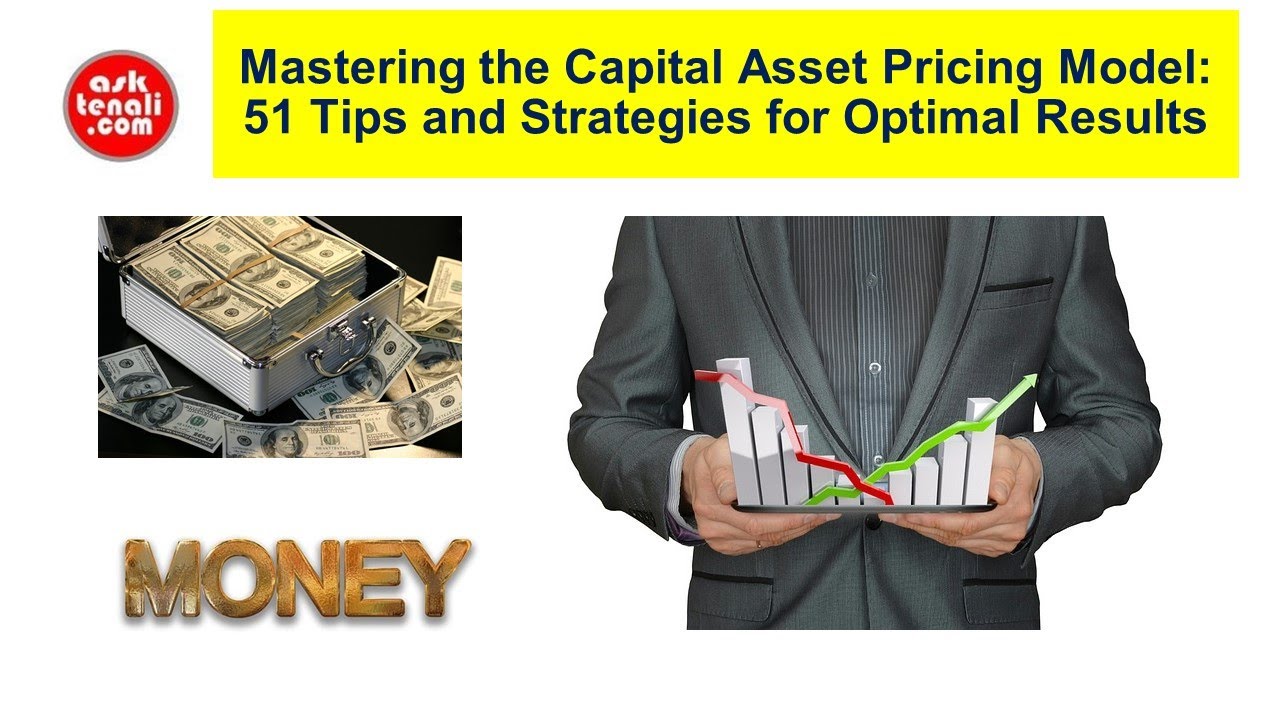 ask
tenali
.com

Mastering the Capital Asset Pricing Model: 51 Tips and Strategies for Optimal Results

MONEY